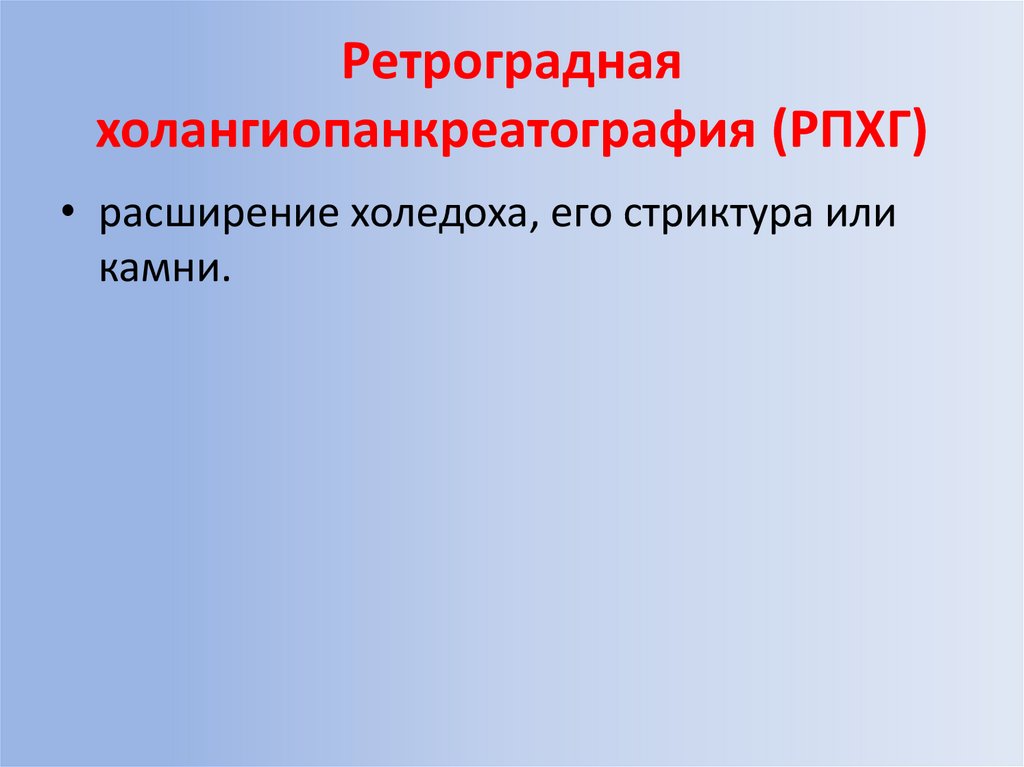 Ретроградная холангиопанкреатография (РПХГ)

• расширение холедоха, его стриктура или камни.